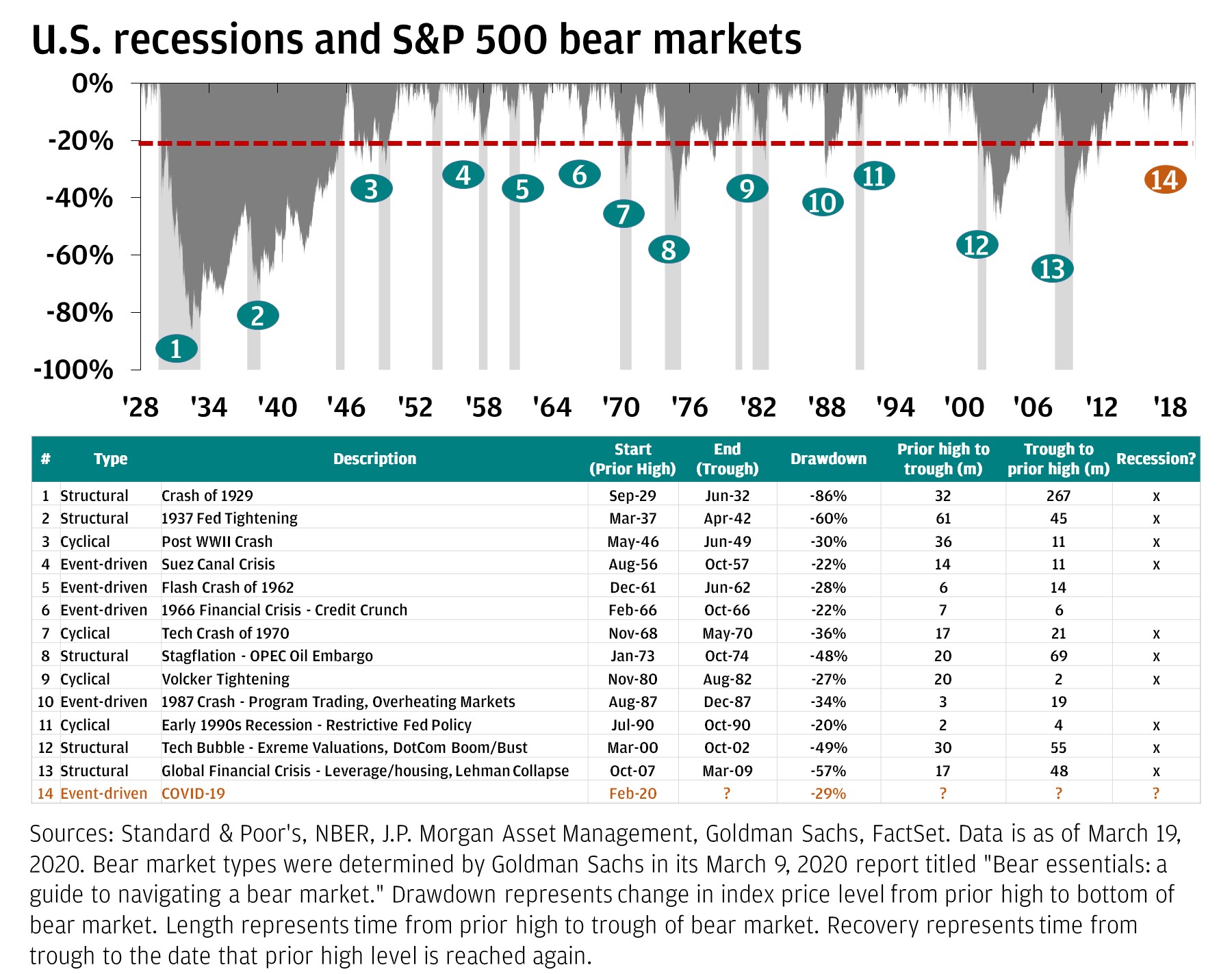 U.S. recessions and S&P 500 bear markets

0%
-20%
-40%
-60%
-80%
-100%

1 2 3 4 5 6 7 8 9 10 11 12 13 14

'28 '34 '40 '46 '52 '58 '64 '70 '76 '82 '88 '94 '00 '06 '12 '18

| # | Type | Description | Start (Prior High) | End (Trough) | Drawdown | Prior high to trough (m) | Trough to prior high (m) | Recession? |
|---|---|---|---|---|---|---|---|---|
| 1 | Structural | Crash of 1929 | Sep-29 | Jun-32 | -86% | 32 | 267 | x |
| 2 | Structural | 1937 Fed Tightening | Mar-37 | Apr-42 | -60% | 61 | 45 | x |
| 3 | Cyclical | Post WWII Crash | May-46 | Jun-49 | -30% | 36 | 11 | x |
| 4 | Event-driven | Suez Canal Crisis | Aug-56 | Oct-57 | -22% | 14 | 11 | x |
| 5 | Event-driven | Flash Crash of 1962 | Dec-61 | Jun-62 | -28% | 6 | 14 | |
| 6 | Event-driven | 1966 Financial Crisis - Credit Crunch | Feb-66 | Oct-66 | -22% | 7 | 6 | |
| 7 | Cyclical | Tech Crash of 1970 | Nov-68 | May-70 | -36% | 17 | 21 | x |
| 8 | Structural | Stagflation - OPEC Oil Embargo | Jan-73 | Oct-74 | -48% | 20 | 69 | x |
| 9 | Cyclical | Volcker Tightening | Nov-80 | Aug-82 | -27% | 20 | 2 | x |
| 10 | Event-driven | 1987 Crash - Program Trading, Overheating Markets | Aug-87 | Dec-87 | -34% | 3 | 19 | |
| 11 | Cyclical | Early 1990s Recession - Restrictive Fed Policy | Jul-90 | Oct-90 | -20% | 2 | 4 | x |
| 12 | Structural | Tech Bubble - Exreme Valuations, DotCom Boom/Bust | Mar-00 | Oct-02 | -49% | 30 | 55 | x |
| 13 | Structural | Global Financial Crisis - Leverage/housing, Lehman Collapse | Oct-07 | Mar-09 | -57% | 17 | 48 | x |
| 14 | Event-driven | COVID-19 | Feb-20 | ? | -29% | ? | ? | ? |

Sources: Standard & Poor's, NBER, J.P. Morgan Asset Management, Goldman Sachs, FactSet. Data is as of March 19, 2020. Bear market types were determined by Goldman Sachs in its March 9, 2020 report titled "Bear essentials: a guide to navigating a bear market." Drawdown represents change in index price level from prior high to bottom of bear market. Length represents time from prior high to trough of bear market. Recovery represents time from trough to the date that prior high level is reached again.